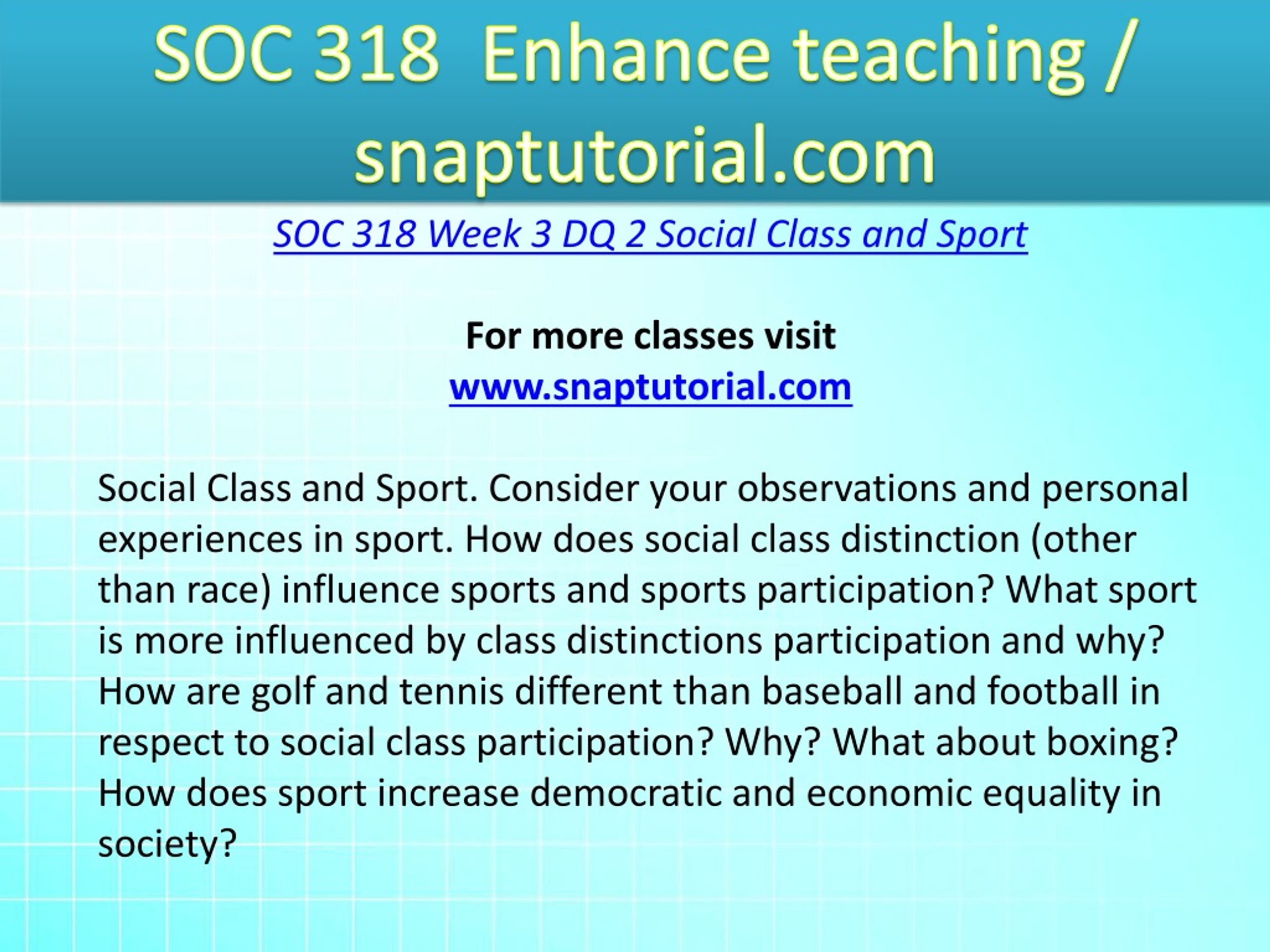 SOC 318 Enhance teaching / snaptutorial.com

SOC 318 Week 3 DQ 2 Social Class and Sport

For more classes visit
www.snaptutorial.com

Social Class and Sport. Consider your observations and personal experiences in sport. How does social class distinction (other than race) influence sports and sports participation? What sport is more influenced by class distinctions participation and why? How are golf and tennis different than baseball and football in respect to social class participation? Why? What about boxing? How does sport increase democratic and economic equality in society?